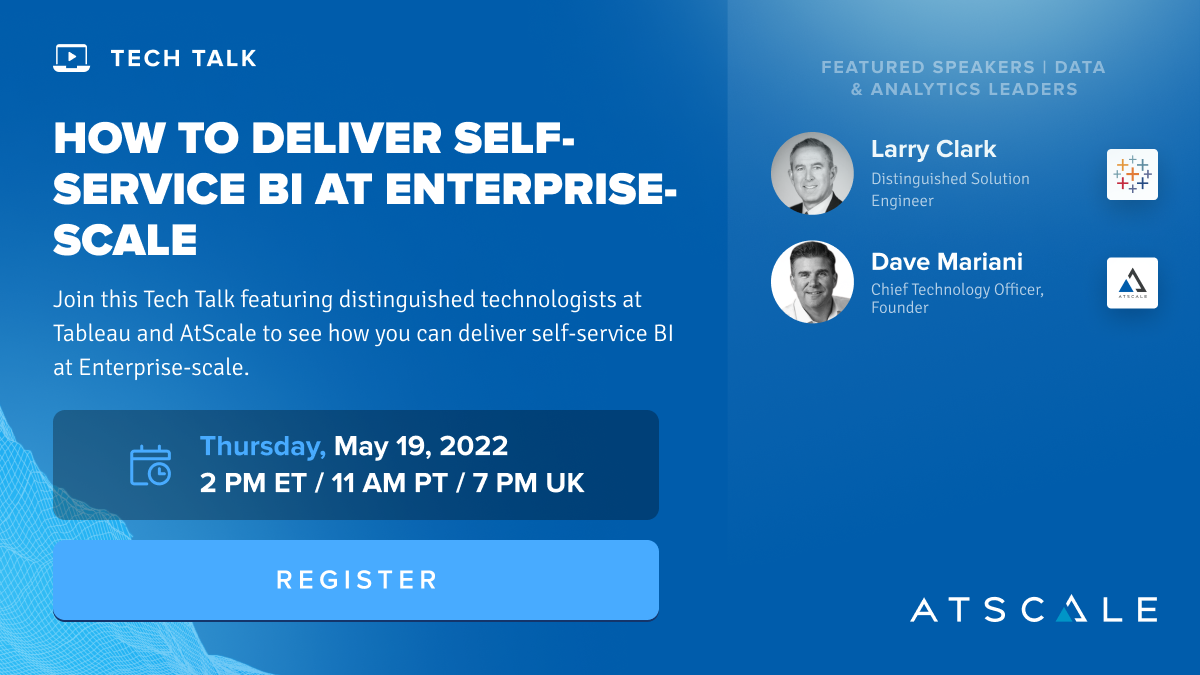 TECH TALK

HOW TO DELIVER SELF-SERVICE BI AT ENTERPRISE-SCALE

Join this Tech Talk featuring distinguished technologists at Tableau and AtScale to see how you can deliver self-service BI at Enterprise-scale.

Thursday, May 19, 2022
2 PM ET / 11 AM PT / 7 PM UK

REGISTER

FEATURED SPEAKERS | DATA & ANALYTICS LEADERS

Larry Clark
Distinguished Solution Engineer

Dave Mariani
Chief Technology Officer, Founder

ATSCALE

ATSCALE